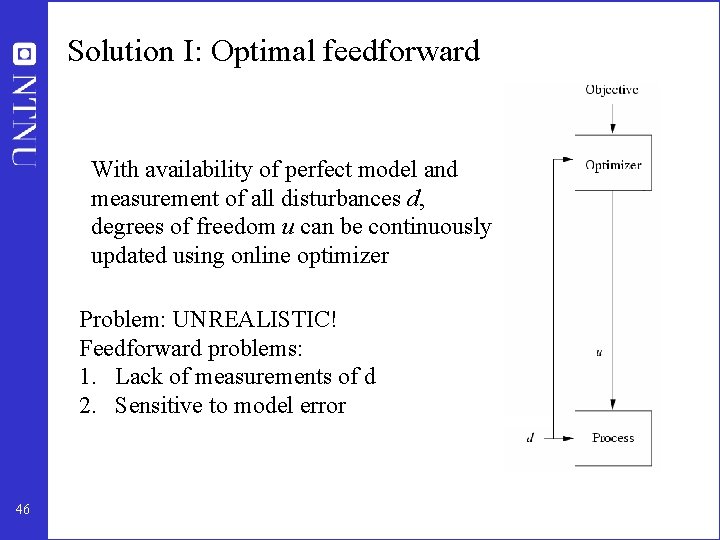 NTNU

Solution I: Optimal feedforward

With availability of perfect model and measurement of all disturbances $d$, degrees of freedom $u$ can be continuously updated using online optimizer

Problem: UNREALISTIC!
Feedforward problems:
1. Lack of measurements of d
2. Sensitive to model error

Objective
Optimizer
$u$
$d$
Process

46